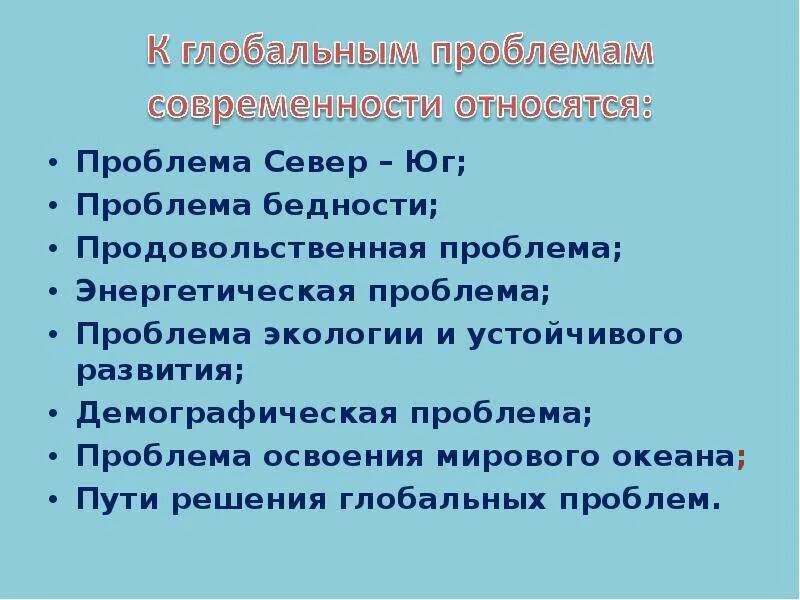 К глобальным проблемам современности относятся:

• Проблема Север – Юг;
• Проблема бедности;
• Продовольственная проблема;
• Энергетическая проблема;
• Проблема экологии и устойчивого развития;
• Демографическая проблема;
• Проблема освоения мирового океана;
• Пути решения глобальных проблем.